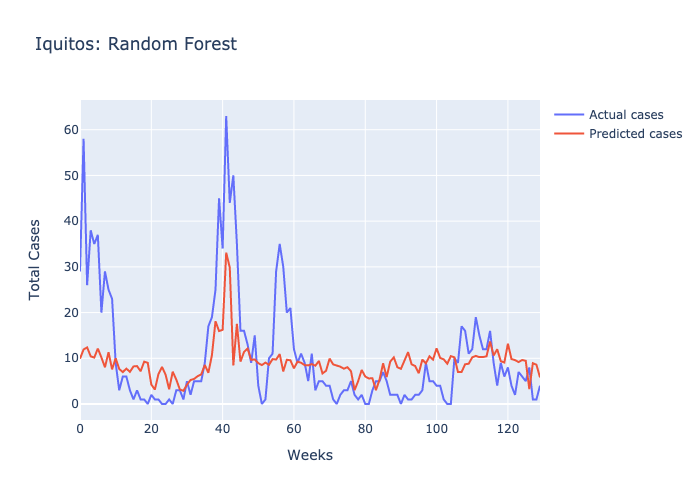 Iquitos: Random Forest

Actual cases
Predicted cases

Total Cases

60
50
40
30
20
10
0

0
20
40
60
80
100
120

Weeks